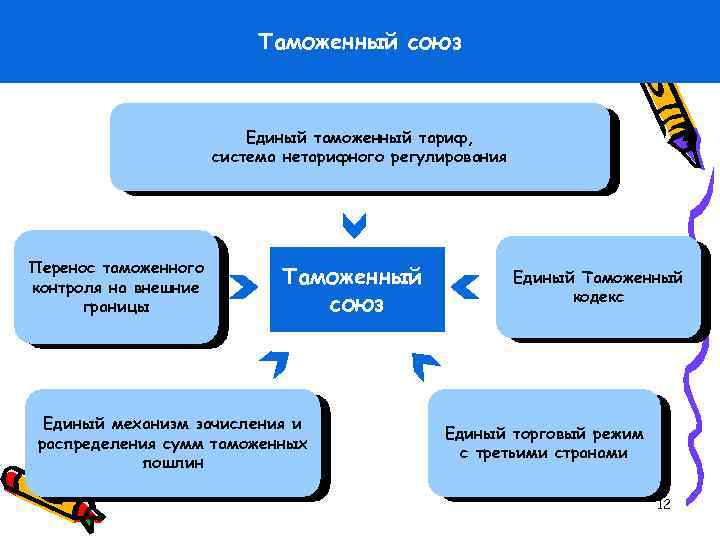 Таможенный союз

Единый таможенный тариф, система нетарифного регулирования

Перенос таможенного контроля на внешние границы

Таможенный союз

Единый Таможенный кодекс

Единый механизм зачисления и распределения сумм таможенных пошлин

Единый торговый режим с третьими странами

12